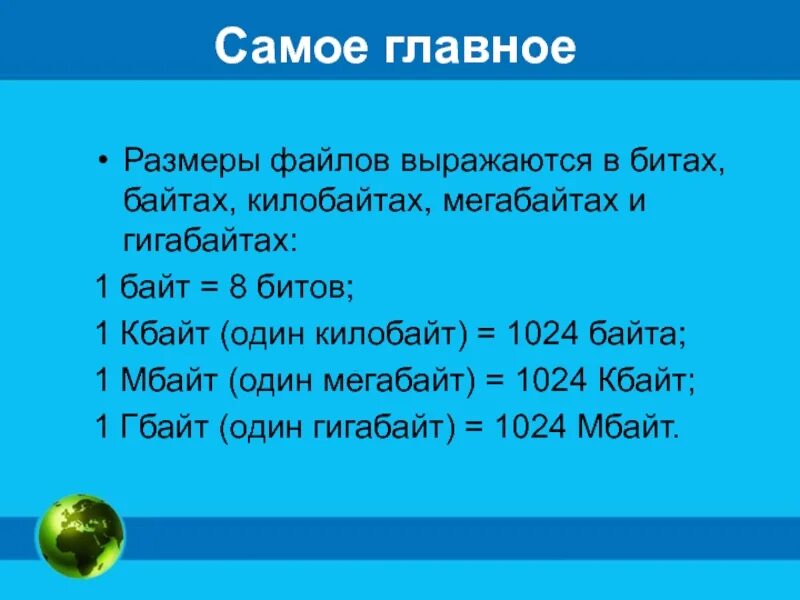 Самое главное

• Размеры файлов выражаются в битах, байтах, килобайтах, мегабайтах и гигабайтах:

1 байт = 8 битов;

1 Кбайт (один килобайт) = 1024 байта;

1 Мбайт (один мегабайт) = 1024 Кбайт;

1 Гбайт (один гигабайт) = 1024 Мбайт.